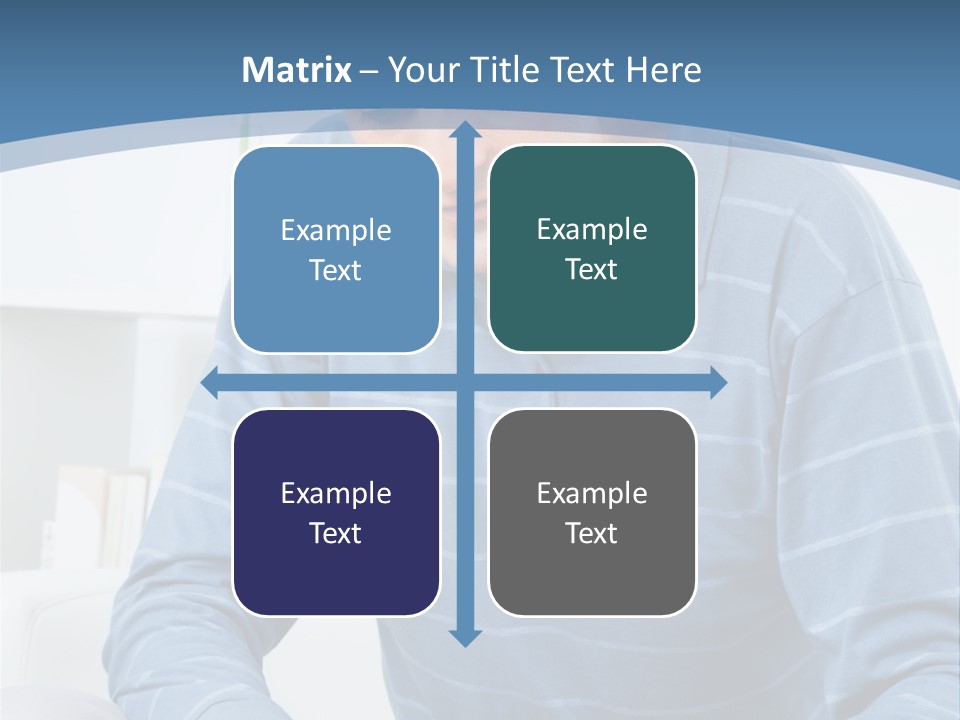 Matrix – Your Title Text Here

Example Text

Example Text

Example Text

Example Text